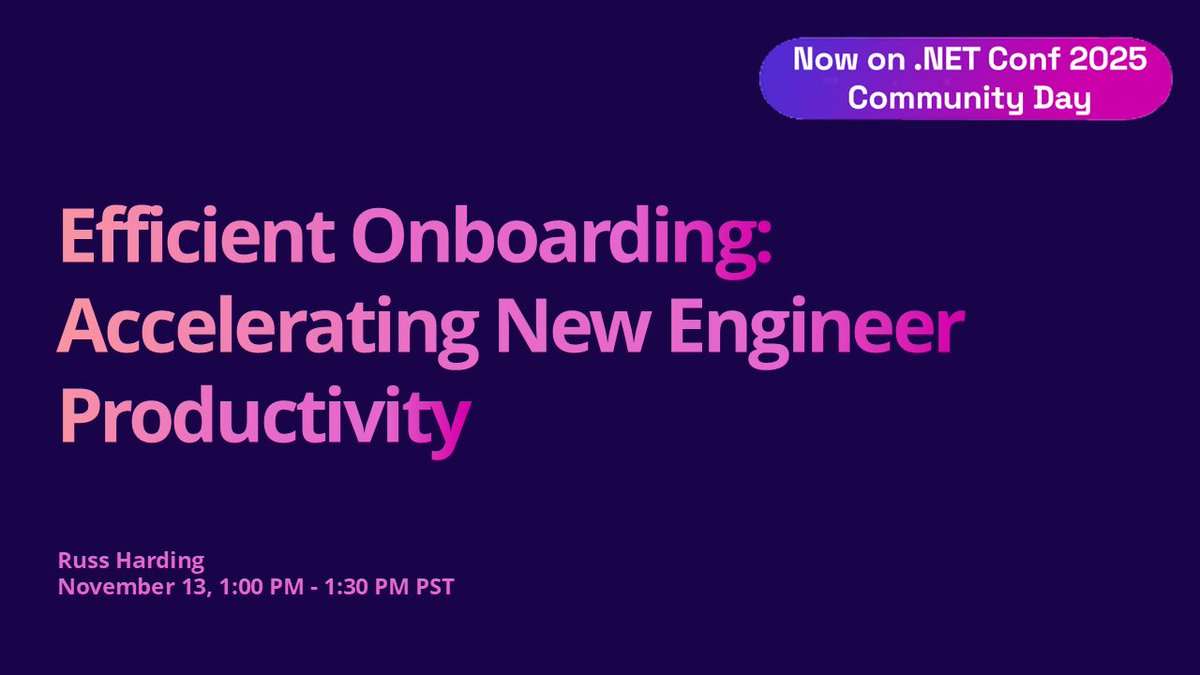 Now on .NET Conf 2025 Community Day

Efficient Onboarding: Accelerating New Engineer Productivity

Russ Harding
November 13, 1:00 PM - 1:30 PM PST